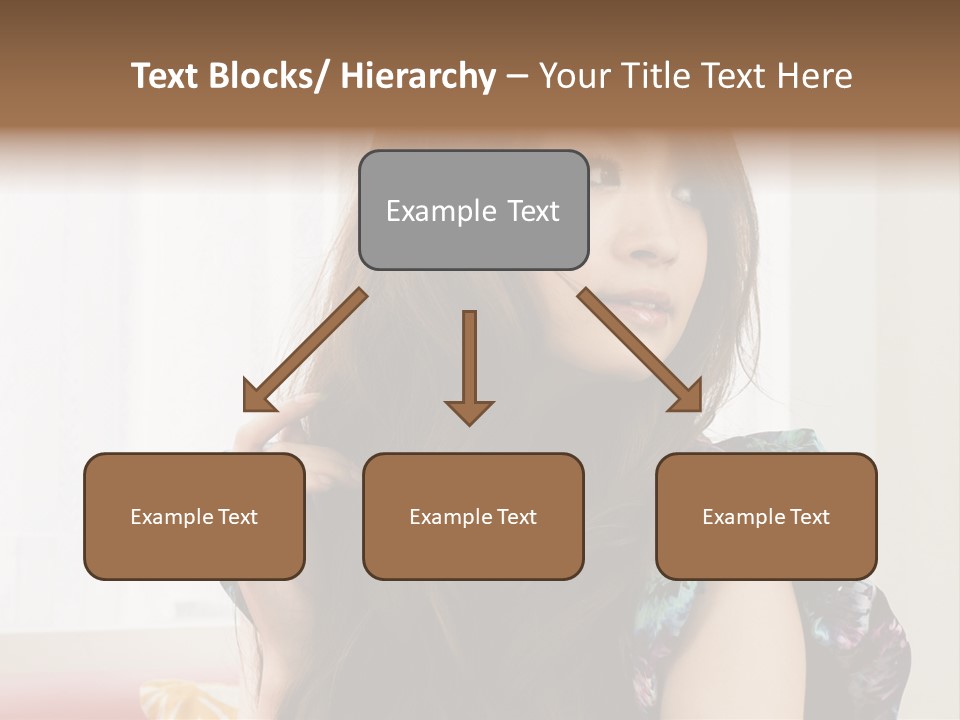 Text Blocks/ Hierarchy – Your Title Text Here

Example Text

Example Text

Example Text

Example Text